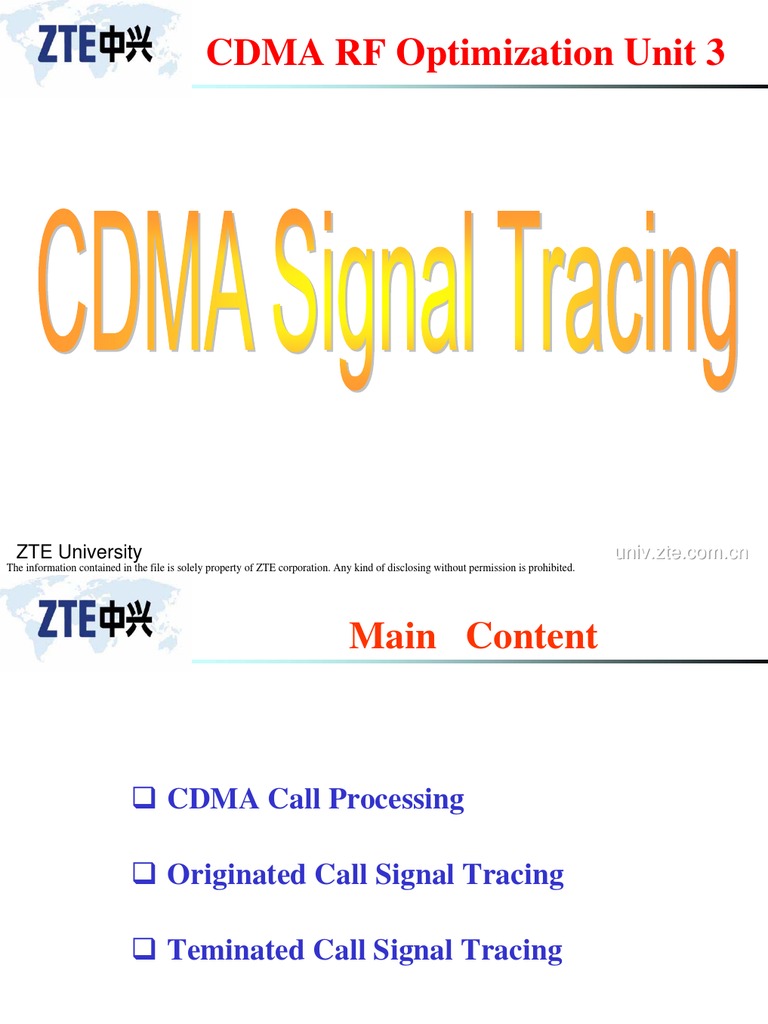 ZTE中兴

CDMA RF Optimization Unit 3

CDMA Signal Tracing

ZTE University

univ.zte.com.cn

The information contained in the file is solely property of ZTE corporation. Any kind of disclosing without permission is prohibited.

ZTE中兴

Main Content

❑ CDMA Call Processing

❑ Originated Call Signal Tracing

❑ Teminated Call Signal Tracing